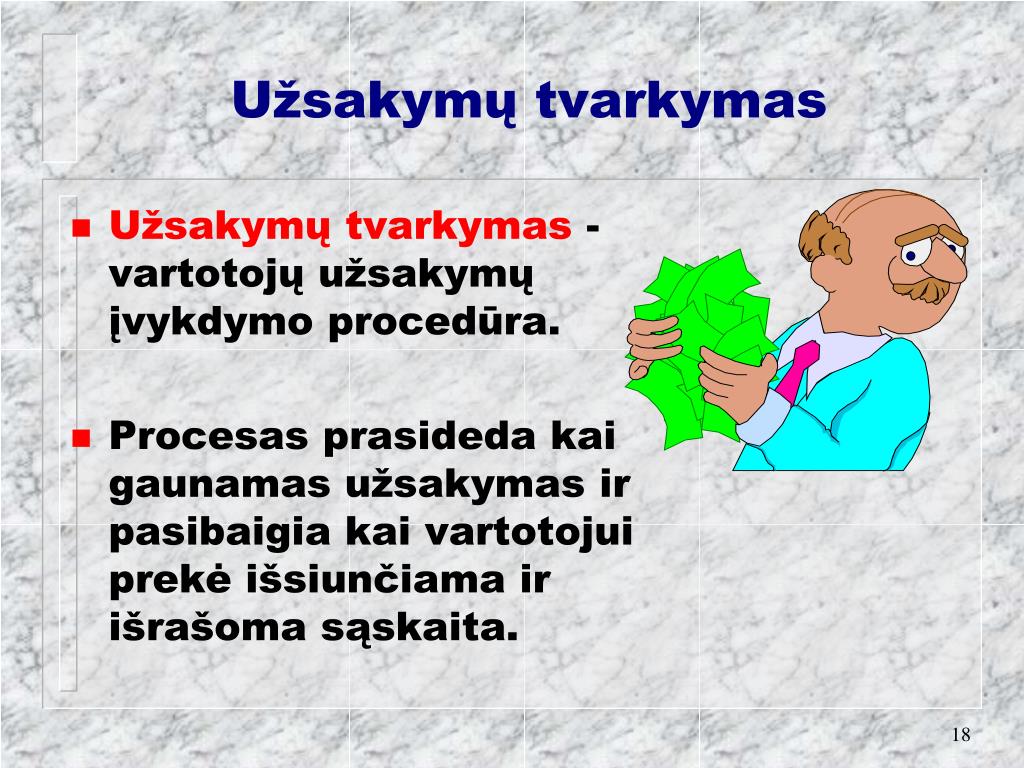 Užsakymų tvarkymas

- Užsakymų tvarkymas - vartotojų užsakymų įvykdymo procedūra.

- Procesas prasideda kai gaunamas užsakymas ir pasibaigia kai vartotojui prekė išsiunčiama ir išrašoma sąskaita.

18